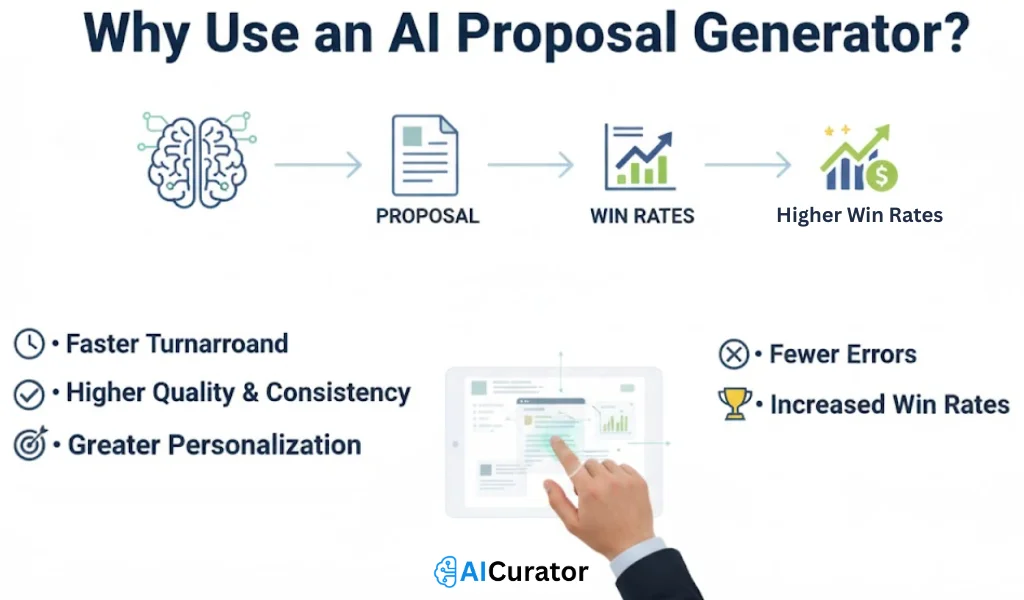 Why Use an AI Proposal Generator?

PROPOSAL

WIN RATES

Higher Win Rates

• Faster Turnarroand

• Higher Quality & Consistency

• Greater Personalization

• Fewer Errors

• Increased Win Rates

AICurator